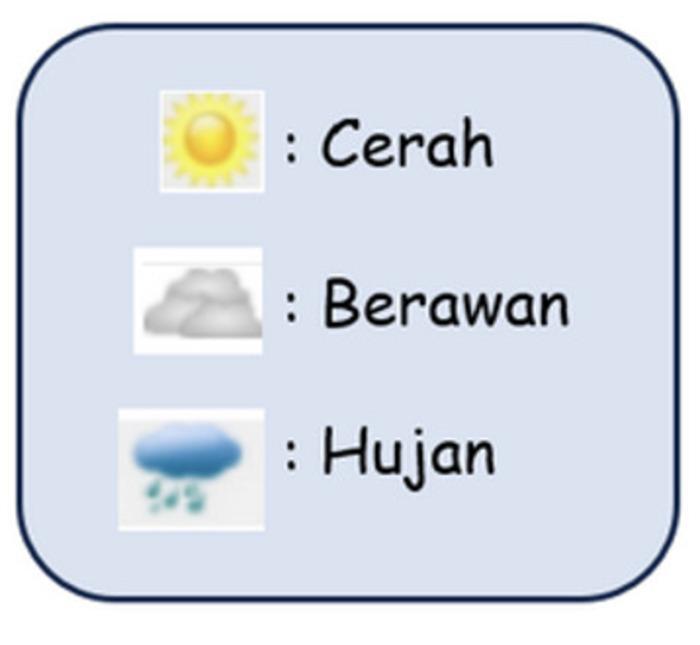 : Cerah

: Berawan

: Hujan